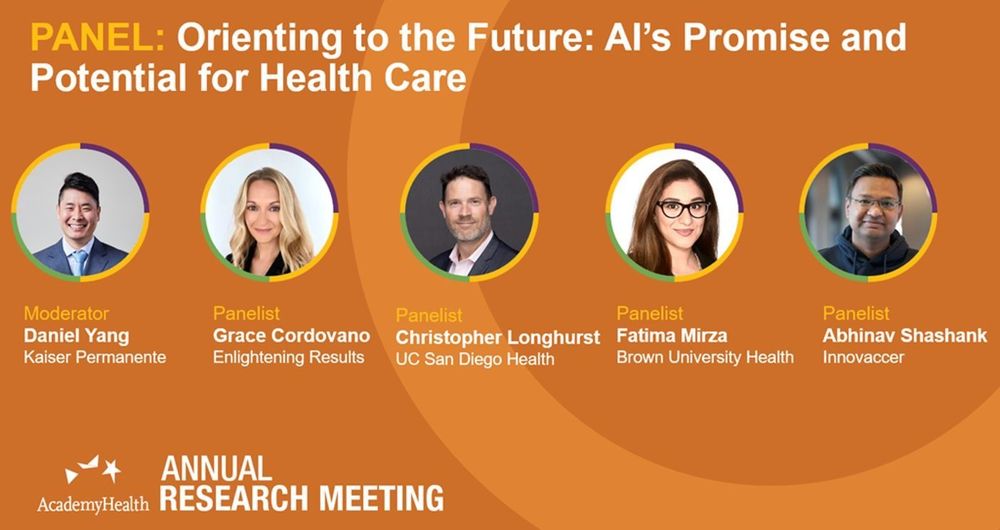 PANEL: Orienting to the Future: AI's Promise and Potential for Health Care

Moderator
Daniel Yang
Kaiser Permanente

Panelist
Grace Cordovano
Enlightening Results

Panelist
Christopher Longhurst
UC San Diego Health

Panelist
Fatima Mirza
Brown University Health

Panelist
Abhinav Shashank
Innovaccer

AcademyHealth
ANNUAL
RESEARCH MEETING